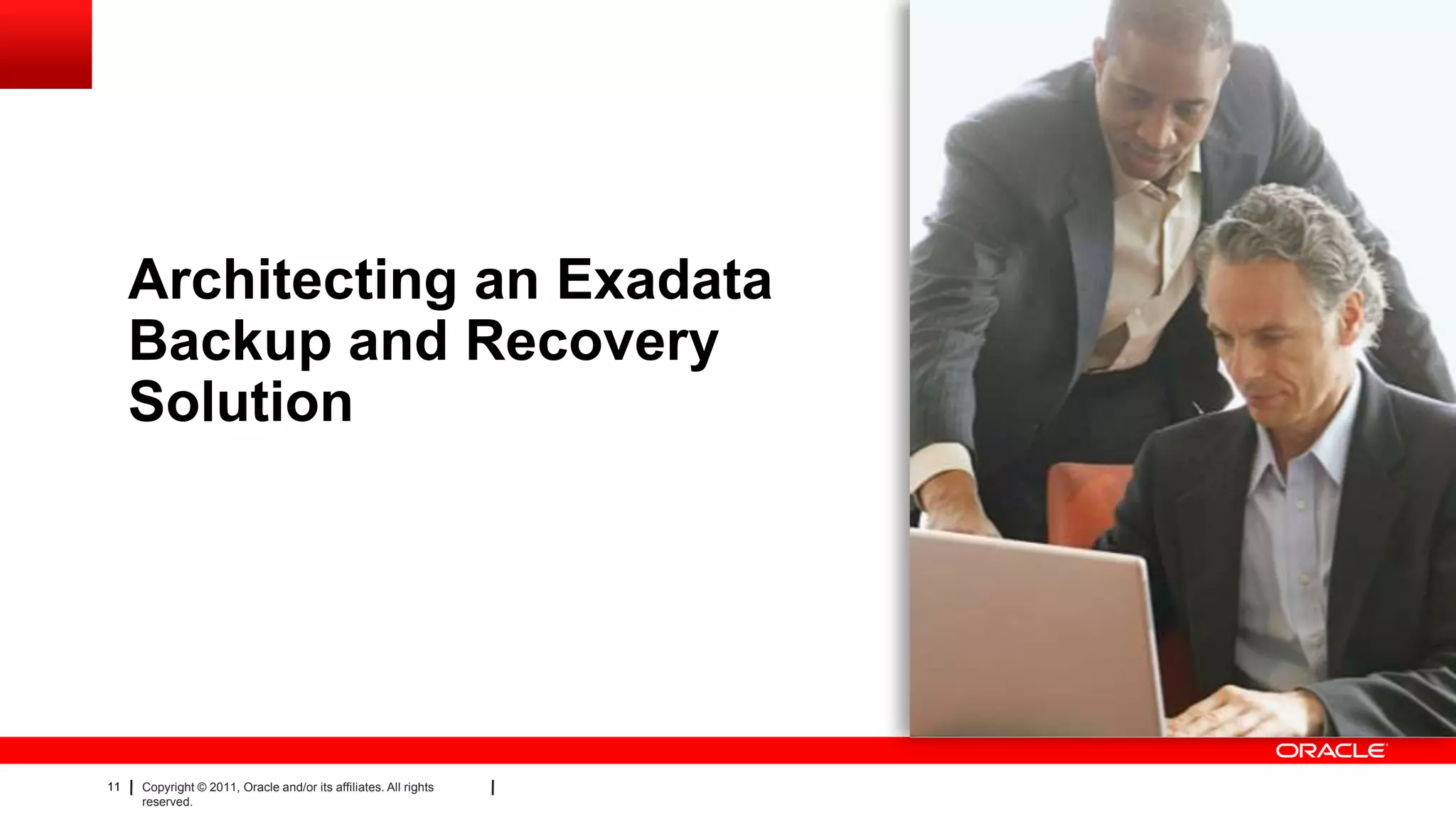 Architecting an Exadata Backup and Recovery Solution

ORACLE

11 | Copyright © 2011, Oracle and/or its affiliates. All rights reserved. |